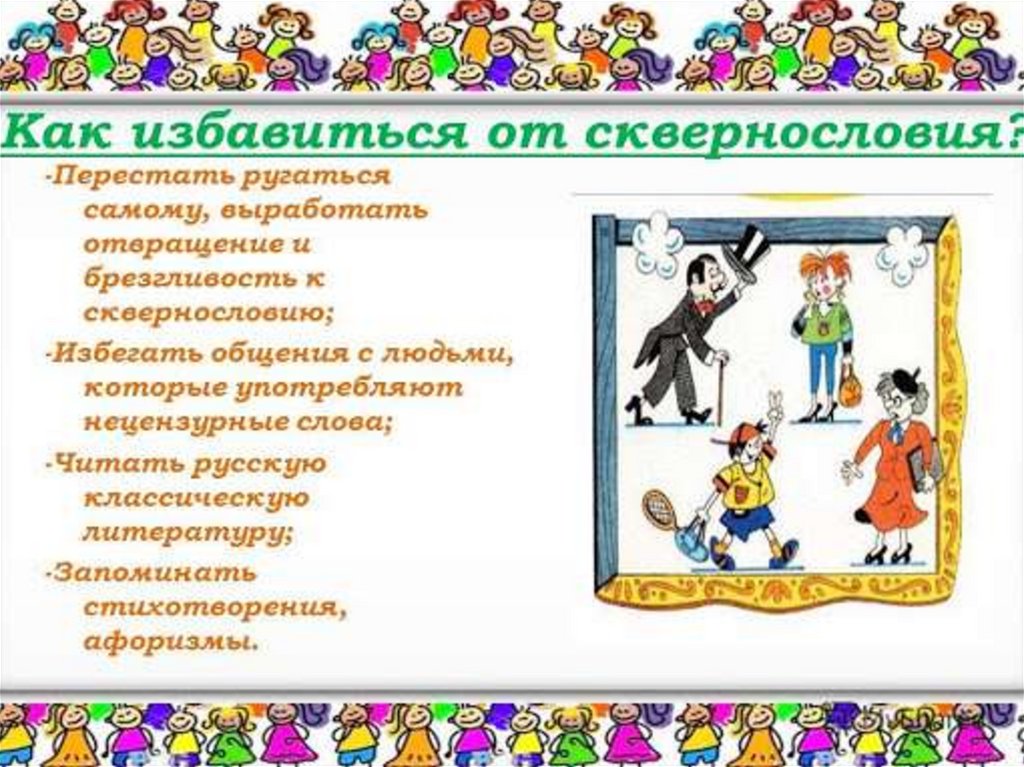 Как избавиться от сквернословия?

-Перестать ругаться самому, выработать отвращение и брезгливость к сквернословию;

-Избегать общения с людьми, которые употребляют нецензурные слова;

-Читать русскую классическую литературу;

-Запоминать стихотворения, афоризмы.